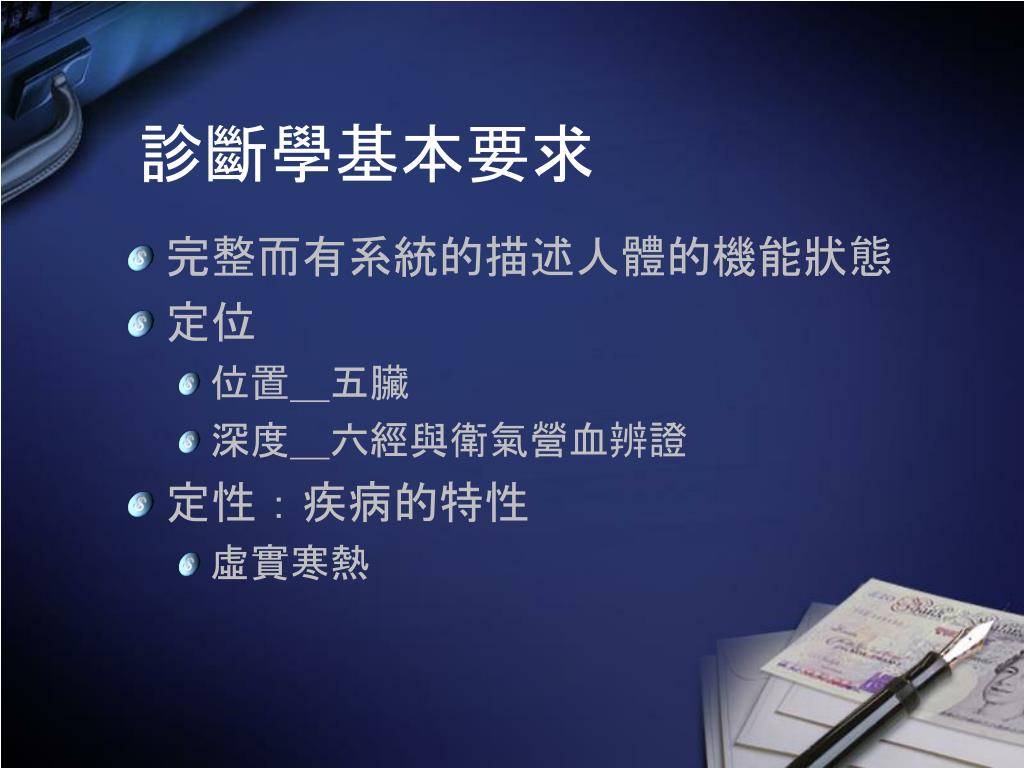 診斷學基本要求

完整而有系統的描述人體的機能狀態

定位

位置__五臟

深度__六經與衛氣營血辨證

定性：疾病的特性

虛實寒熱